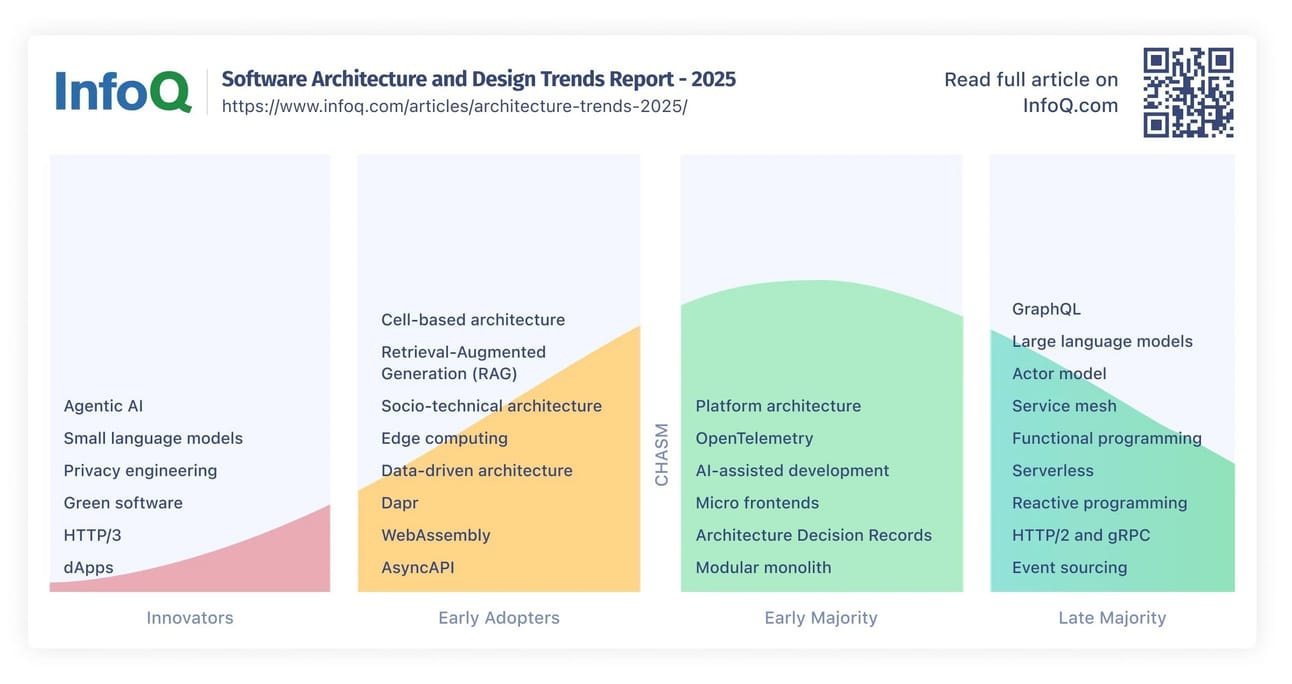 InfoQ

Software Architecture and Design Trends Report - 2025
https://www.infoq.com/articles/architecture-trends-2025/

Read full article on InfoQ.com

Agentic AI
Small language models
Privacy engineering
Green software
HTTP/3
dApps

Innovators

Cell-based architecture
Retrieval-Augmented Generation (RAG)
Socio-technical architecture
Edge computing
Data-driven architecture
Dapr
WebAssembly
AsyncAPI

Early Adopters

CHASM

Platform architecture
OpenTelemetry
AI-assisted development
Micro frontends
Architecture Decision Records
Modular monolith

Early Majority

GraphQL
Large language models
Actor model
Service mesh
Functional programming
Serverless
Reactive programming
HTTP/2 and gRPC
Event sourcing

Late Majority